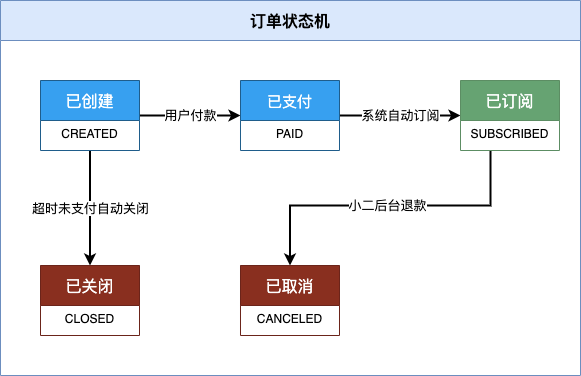 订单状态机

已创建
CREATED

用户付款

已支付
PAID

系统自动订阅

已订阅
SUBSCRIBED

超时未支付自动关闭

小二后台退款

已关闭
CLOSED

已取消
CANCELED